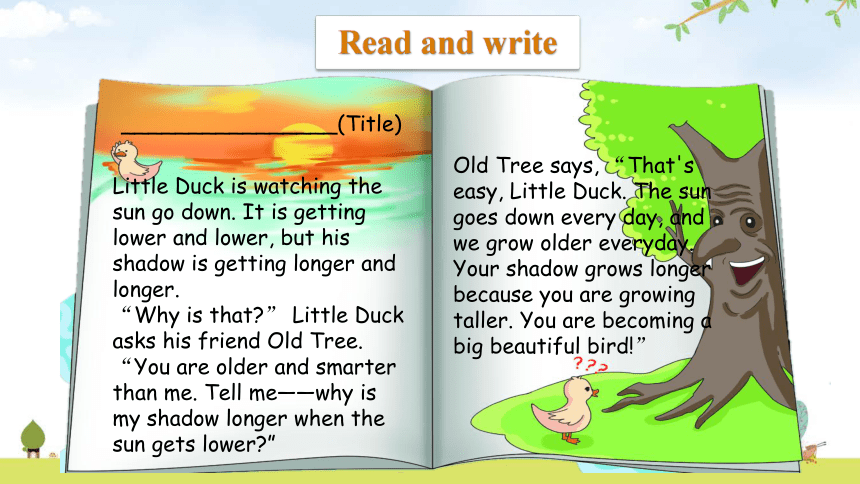 Read and write

________________(Title)

Little Duck is watching the sun go down. It is getting lower and lower, but his shadow is getting longer and longer.

“Why is that?” Little Duck asks his friend Old Tree.

“You are older and smarter than me. Tell me——why is my shadow longer when the sun gets lower?”

Old Tree says, “That's easy, Little Duck. The sun goes down every day, and we grow older everyday. Your shadow grows longer because you are growing taller. You are becoming a big beautiful bird!”

???